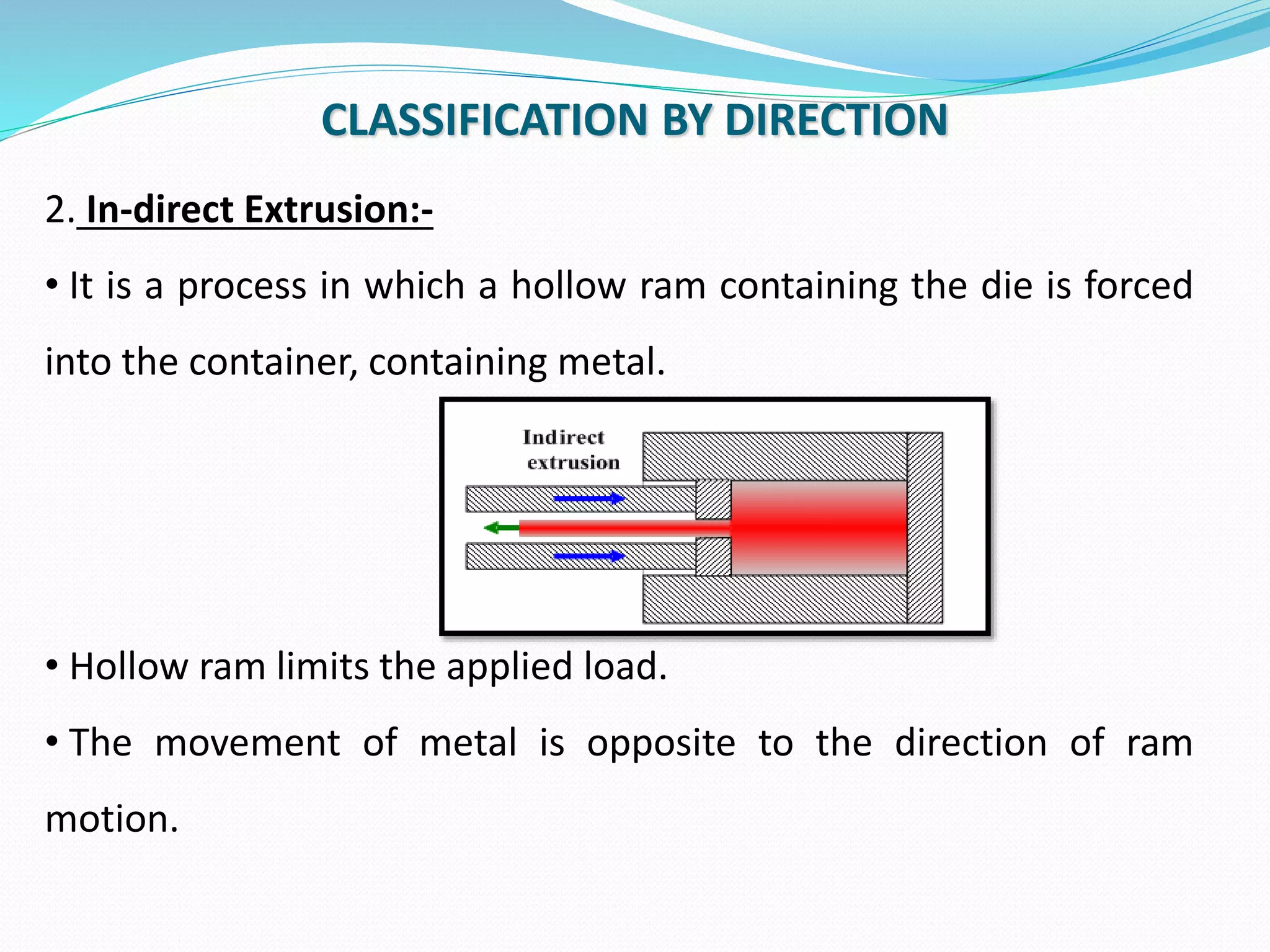 CLASSIFICATION BY DIRECTION

2. In-direct Extrusion:-

• It is a process in which a hollow ram containing the die is forced into the container, containing metal.

Indirect extrusion

• Hollow ram limits the applied load.

• The movement of metal is opposite to the direction of ram motion.